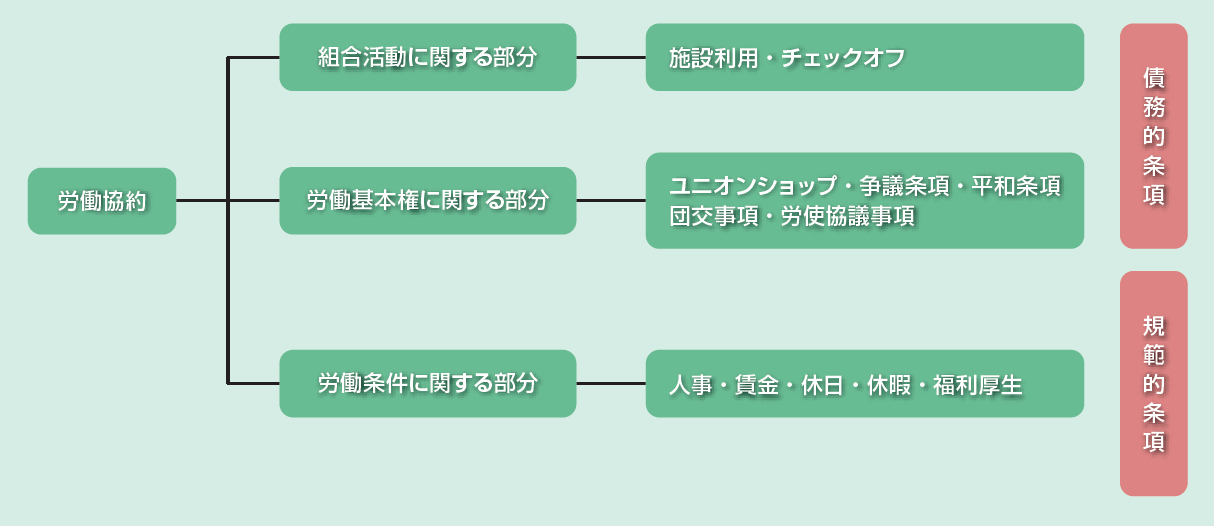 労働協約

組合活動に関する部分

施設利用・チェックオフ

労働基本権に関する部分

ユニオンショップ・争議条項・平和条項
団交事項・労使協議事項

労働条件に関する部分

人事・賃金・休日・休暇・福利厚生

債務的条項

規範的条項